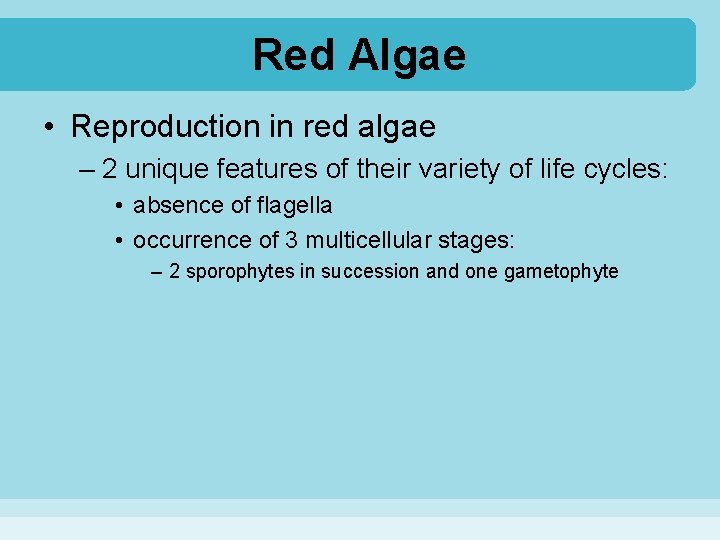 Red Algae

• Reproduction in red algae
– 2 unique features of their variety of life cycles:
• absence of flagella
• occurrence of 3 multicellular stages:
– 2 sporophytes in succession and one gametophyte